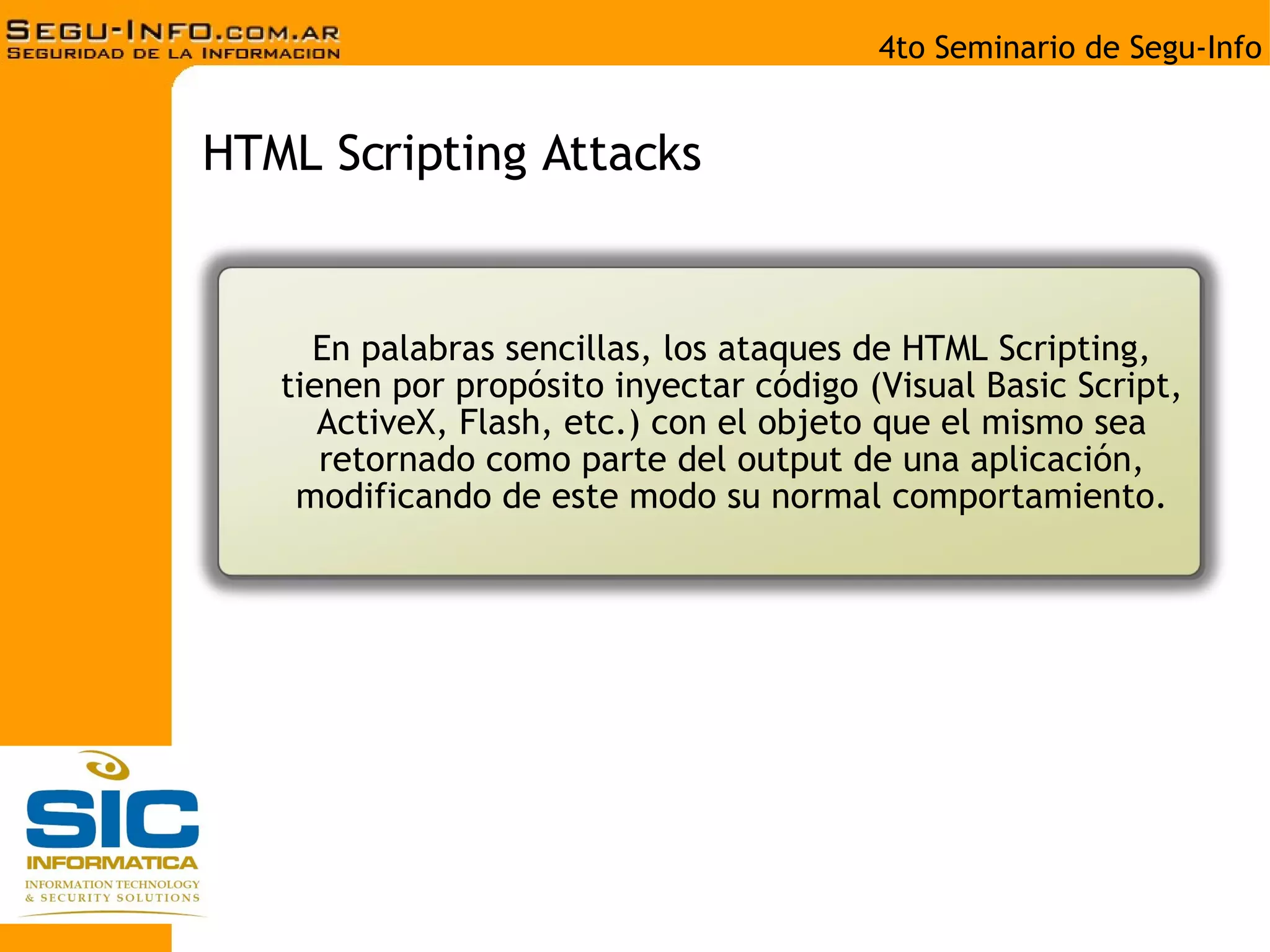 SEGU-INFO.COM.AR
SEGURIDAD DE LA INFORMACION

4to Seminario de Segu-Info

HTML Scripting Attacks

En palabras sencillas, los ataques de HTML Scripting, tienen por propósito inyectar código (Visual Basic Script, ActiveX, Flash, etc.) con el objeto que el mismo sea retornado como parte del output de una aplicación, modificando de este modo su normal comportamiento.

SIC
INFORMATICA
INFORMATION TECHNOLOGY
& SECURITY SOLUTIONS